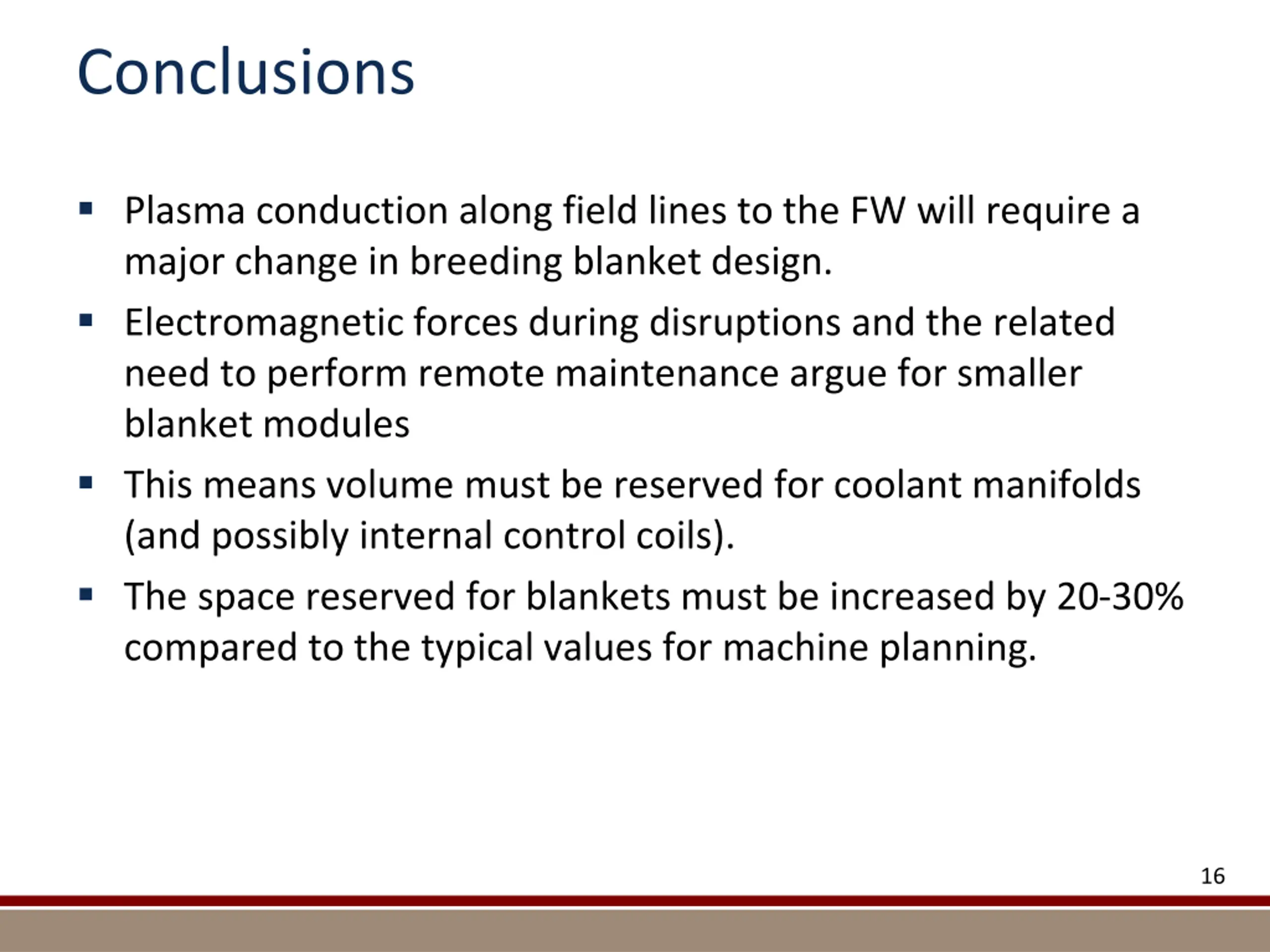 Conclusions

▪ Plasma conduction along field lines to the FW will require a major change in breeding blanket design.

▪ Electromagnetic forces during disruptions and the related need to perform remote maintenance argue for smaller blanket modules

▪ This means volume must be reserved for coolant manifolds (and possibly internal control coils).

▪ The space reserved for blankets must be increased by 20-30% compared to the typical values for machine planning.

16